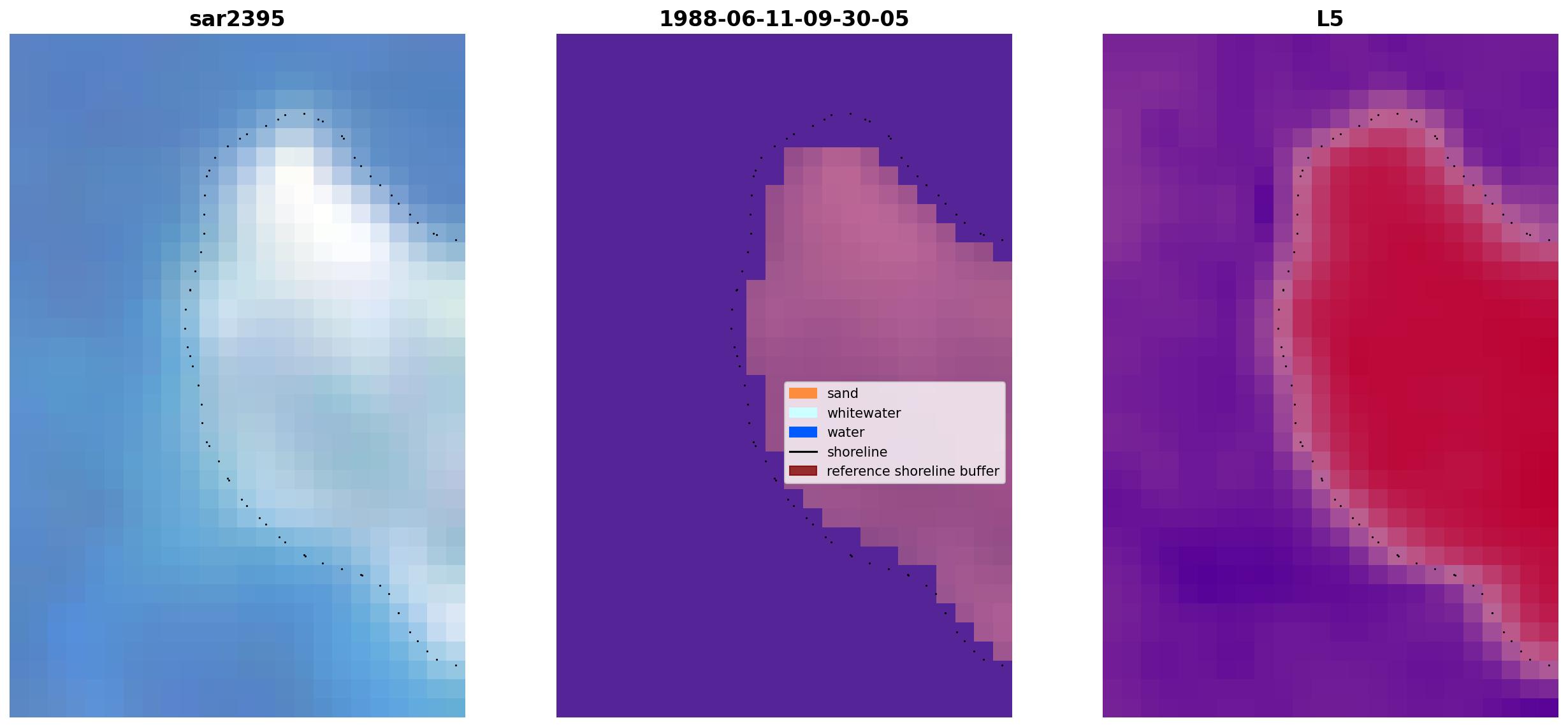 sar2395

1988-06-11-09-30-05

sand
whitewater
water
shoreline
reference shoreline buffer

L5